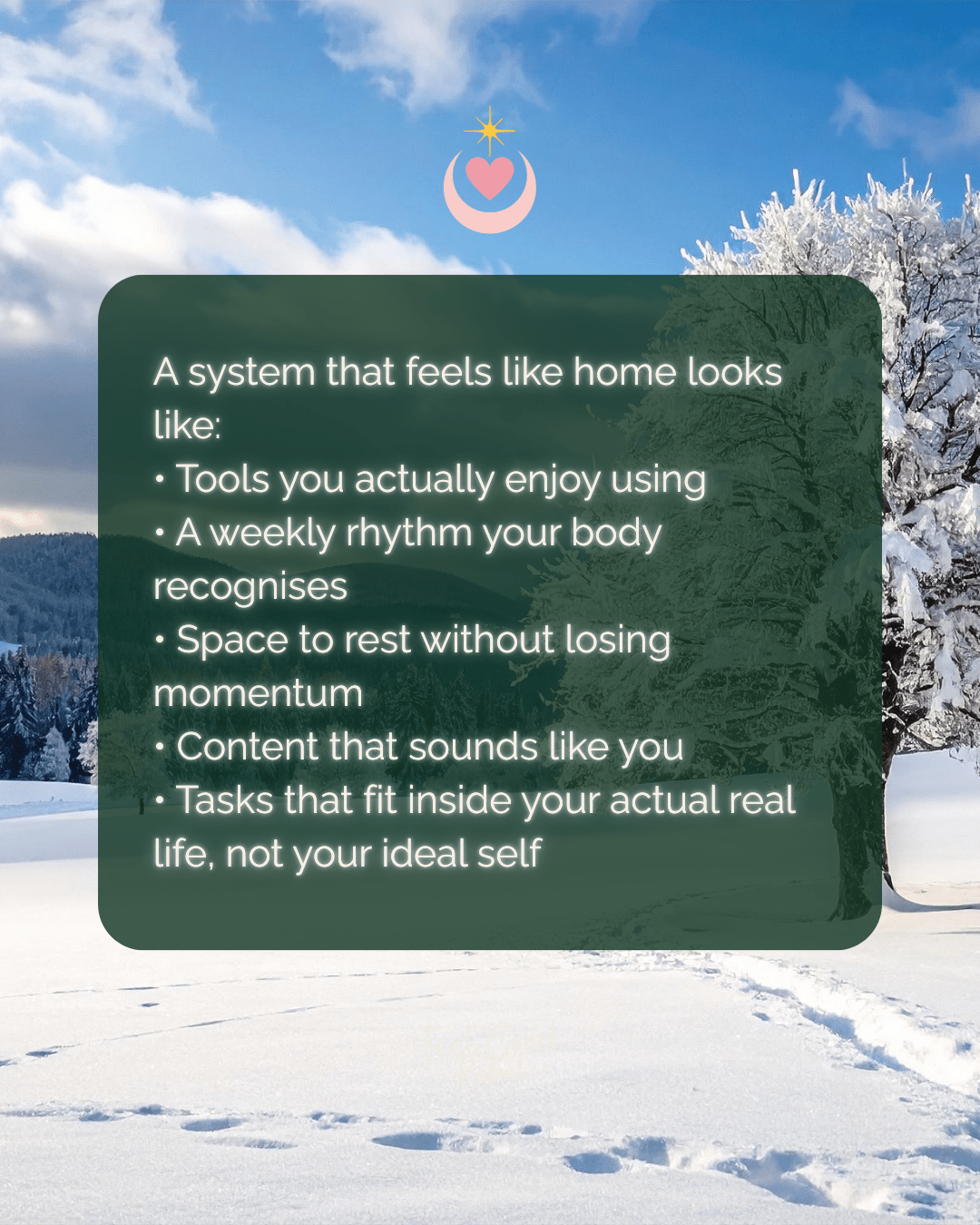 A system that feels like home looks like:
• Tools you actually enjoy using
• A weekly rhythm your body recognises
• Space to rest without losing momentum
• Content that sounds like you
• Tasks that fit inside your actual real life, not your ideal self